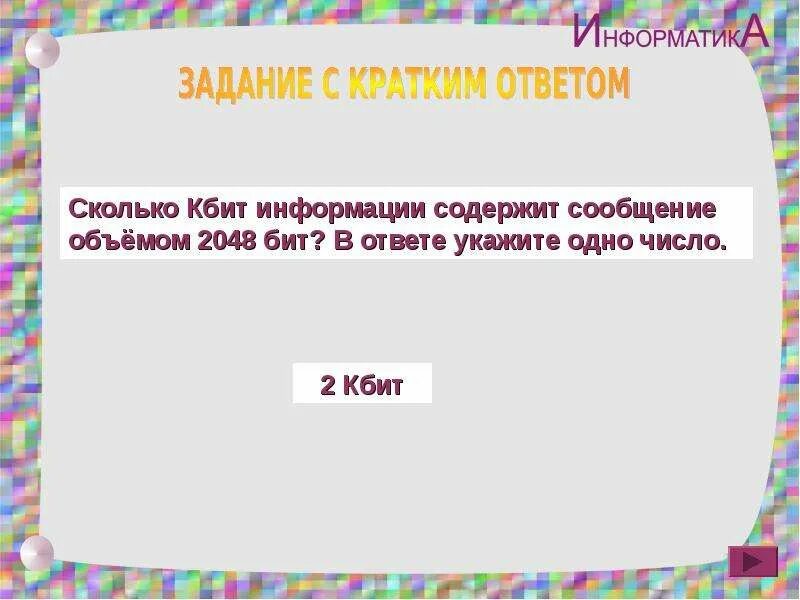 ИНФОРМАТИКА

ЗАДАНИЕ С КРАТКИМ ОТВЕТОМ

Сколько Кбит информации содержит сообщение объёмом 2048 бит? В ответе укажите одно число.

2 Кбит